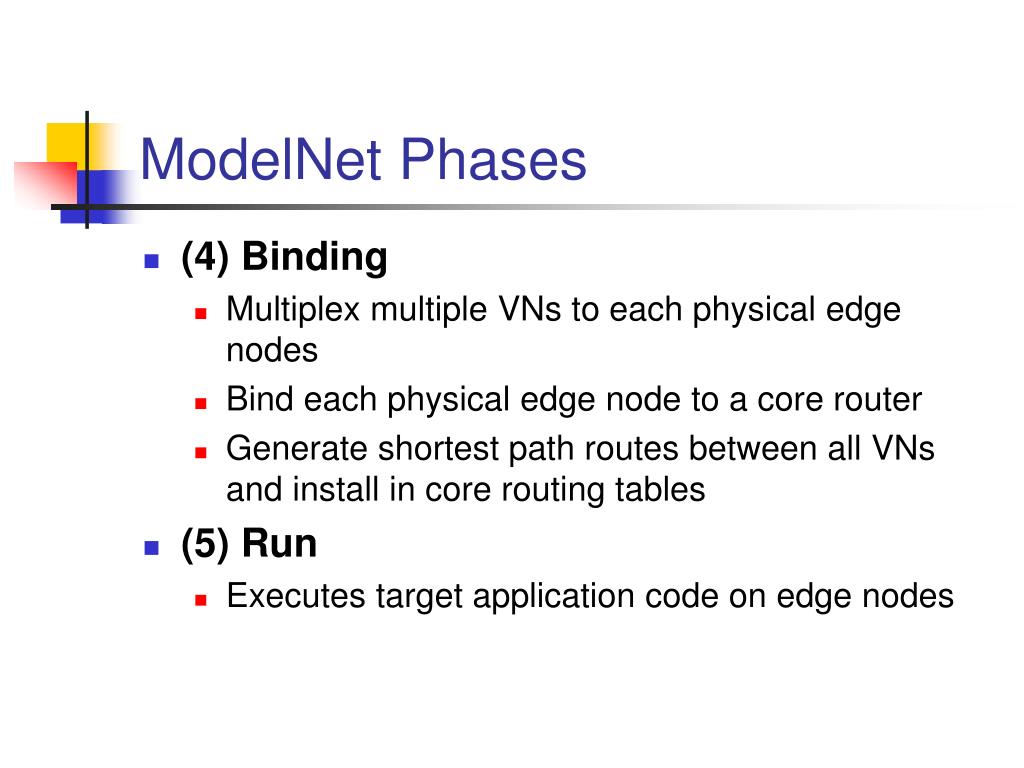 ModelNet Phases

(4) Binding

Multiplex multiple VNs to each physical edge nodes

Bind each physical edge node to a core router

Generate shortest path routes between all VNs and install in core routing tables

(5) Run

Executes target application code on edge nodes